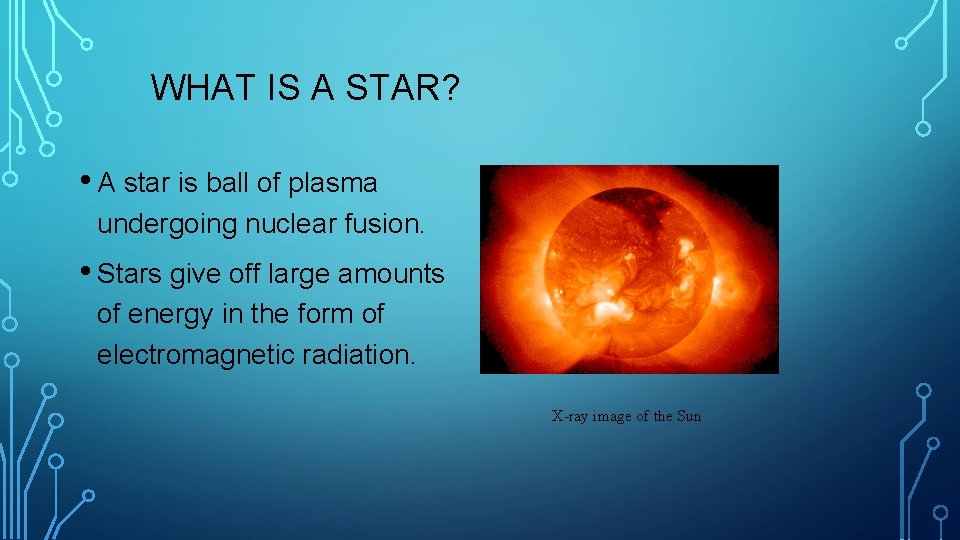 WHAT IS A STAR?

• A star is ball of plasma undergoing nuclear fusion.

• Stars give off large amounts of energy in the form of electromagnetic radiation.

X-ray image of the Sun